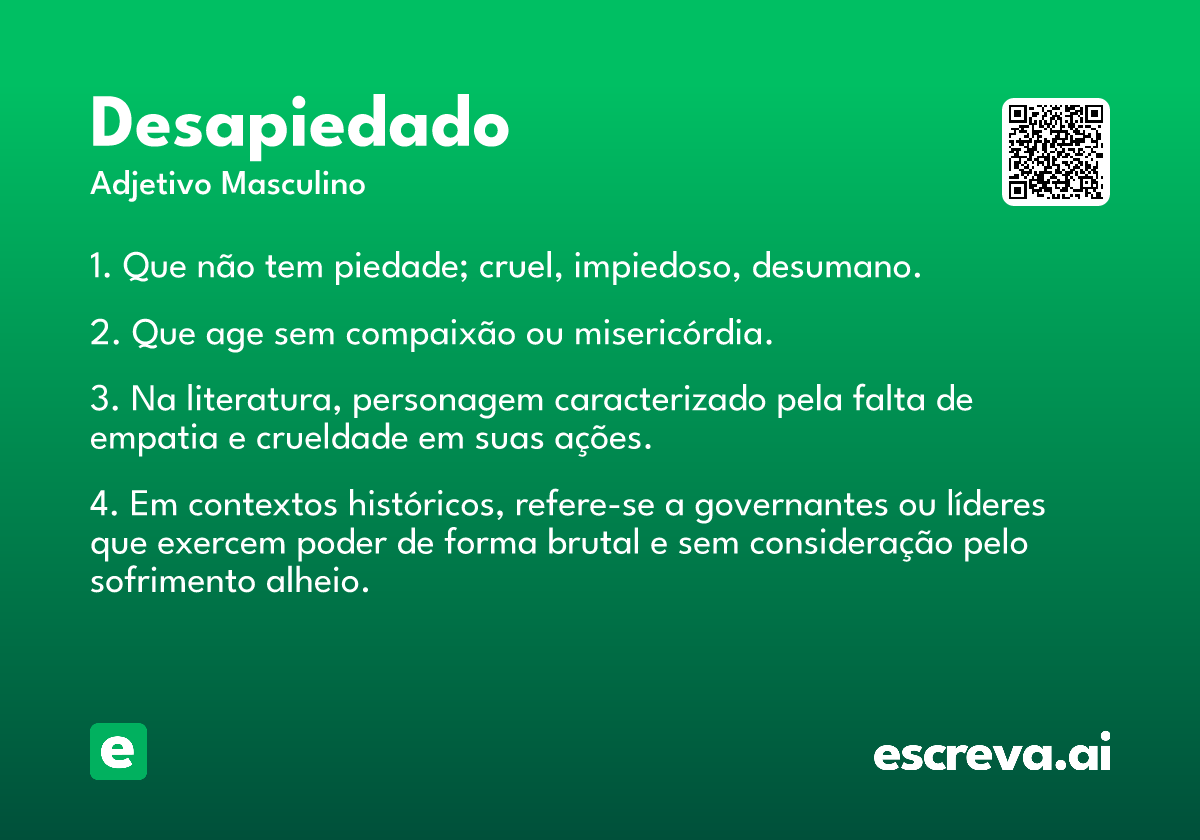 Desapiedado
Adjetivo Masculino

1. Que não tem piedade; cruel, impiedoso, desumano.

2. Que age sem compaixão ou misericórdia.

3. Na literatura, personagem caracterizado pela falta de empatia e crueldade em suas ações.

4. Em contextos históricos, refere-se a governantes ou líderes que exercem poder de forma brutal e sem consideração pelo sofrimento alheio.

e

escreva.ai